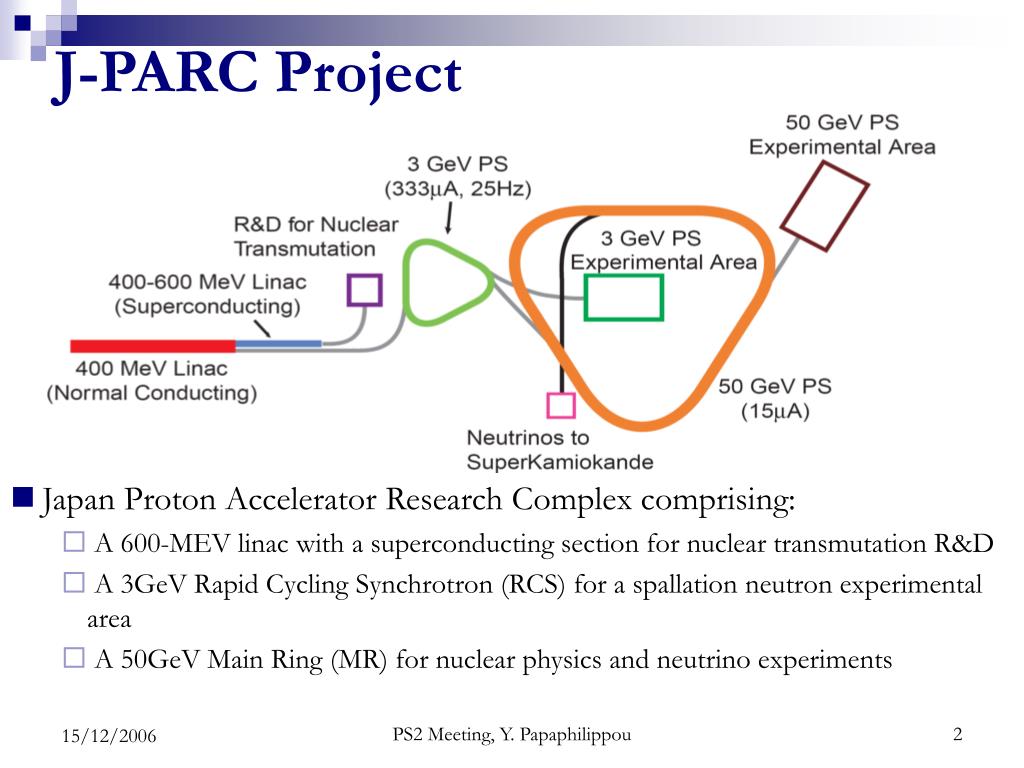 J-PARC Project

50 GeV PS
Experimental Area

3 GeV PS
(333μA, 25Hz)

R&D for Nuclear
Transmutation

3 GeV PS
Experimental Area

400-600 MeV Linac
(Superconducting)

400 MeV Linac
(Normal Conducting)

50 GeV PS
(15μA)

Neutrinos to
SuperKamiokande

Japan Proton Accelerator Research Complex comprising:

A 600-MEV linac with a superconducting section for nuclear transmutation R&D

A 3GeV Rapid Cycling Synchrotron (RCS) for a spallation neutron experimental area

A 50GeV Main Ring (MR) for nuclear physics and neutrino experiments

15/12/2006

PS2 Meeting, Y. Papaphilippou

2